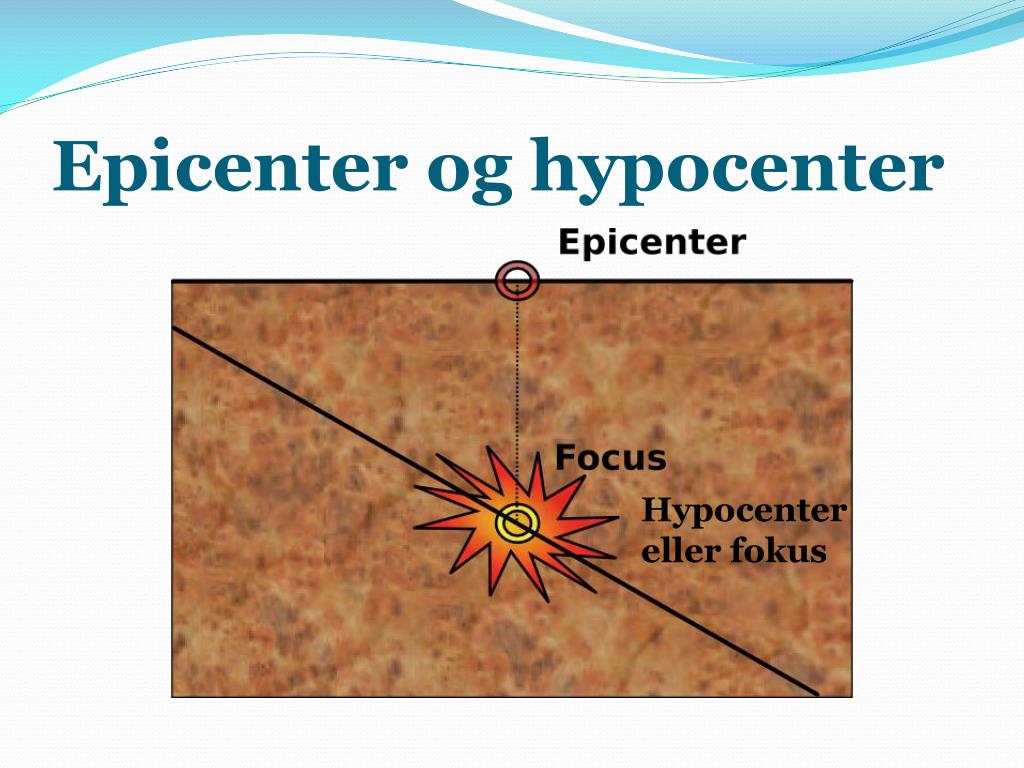 Epicenter og hypocenter

Epicenter

Focus

Hypocenter eller fokus